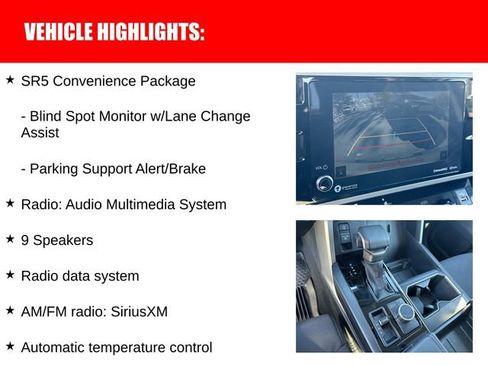 VEHICLE HIGHLIGHTS:

★ SR5 Convenience Package

- Blind Spot Monitor w/Lane Change Assist

- Parking Support Alert/Brake

★ Radio: Audio Multimedia System

★ 9 Speakers

★ Radio data system

★ AM/FM radio: SiriusXM

★ Automatic temperature control